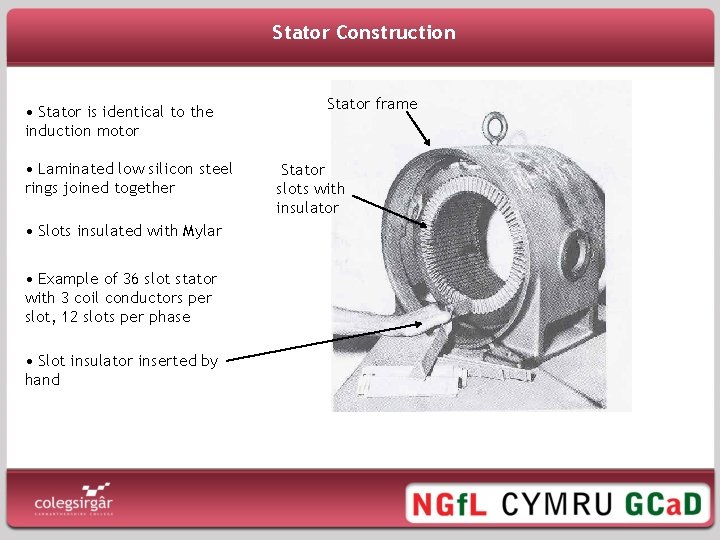 Stator Construction

• Stator is identical to the induction motor

• Laminated low silicon steel rings joined together

• Slots insulated with Mylar

• Example of 36 slot stator with 3 coil conductors per slot, 12 slots per phase

• Slot insulator inserted by hand

Stator frame

Stator slots with insulator

colegsirgâr
CARMARTHENSHIRE COLLEGE

NGfL CYMRU GCaD